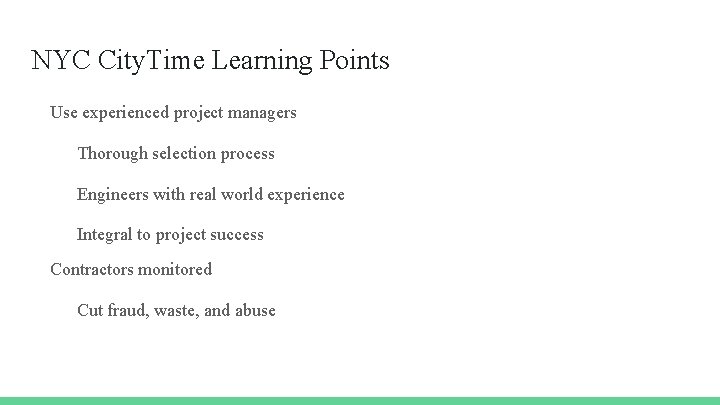 NYC CityTime Learning Points

Use experienced project managers

Thorough selection process

Engineers with real world experience

Integral to project success

Contractors monitored

Cut fraud, waste, and abuse